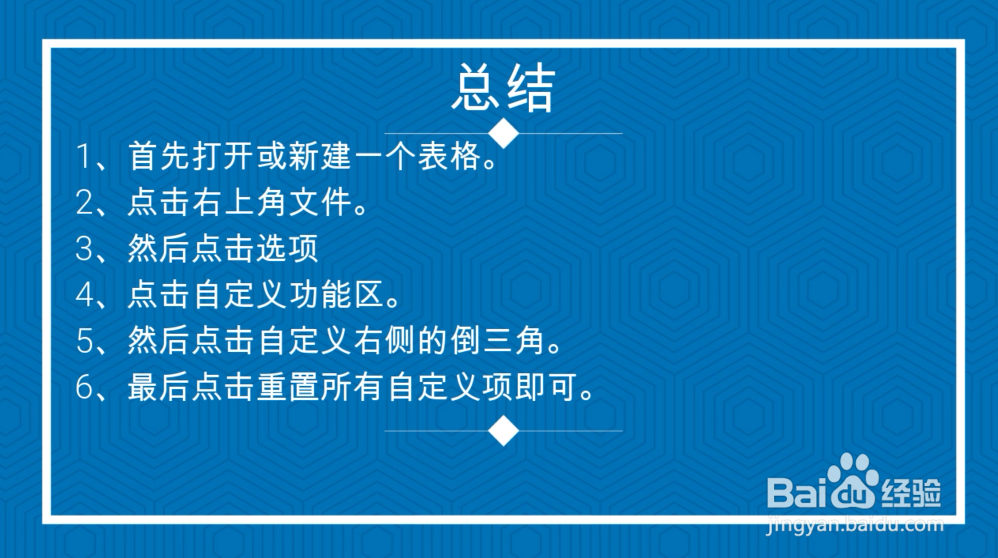 总结

1、首先打开或新建一个表格。

2、点击右上角文件。

3、然后点击选项

4、点击自定义功能区。

5、然后点击自定义右侧的倒三角。

6、最后点击重置所有自定义项即可。

Baidu经验
jingyan.baidu.com